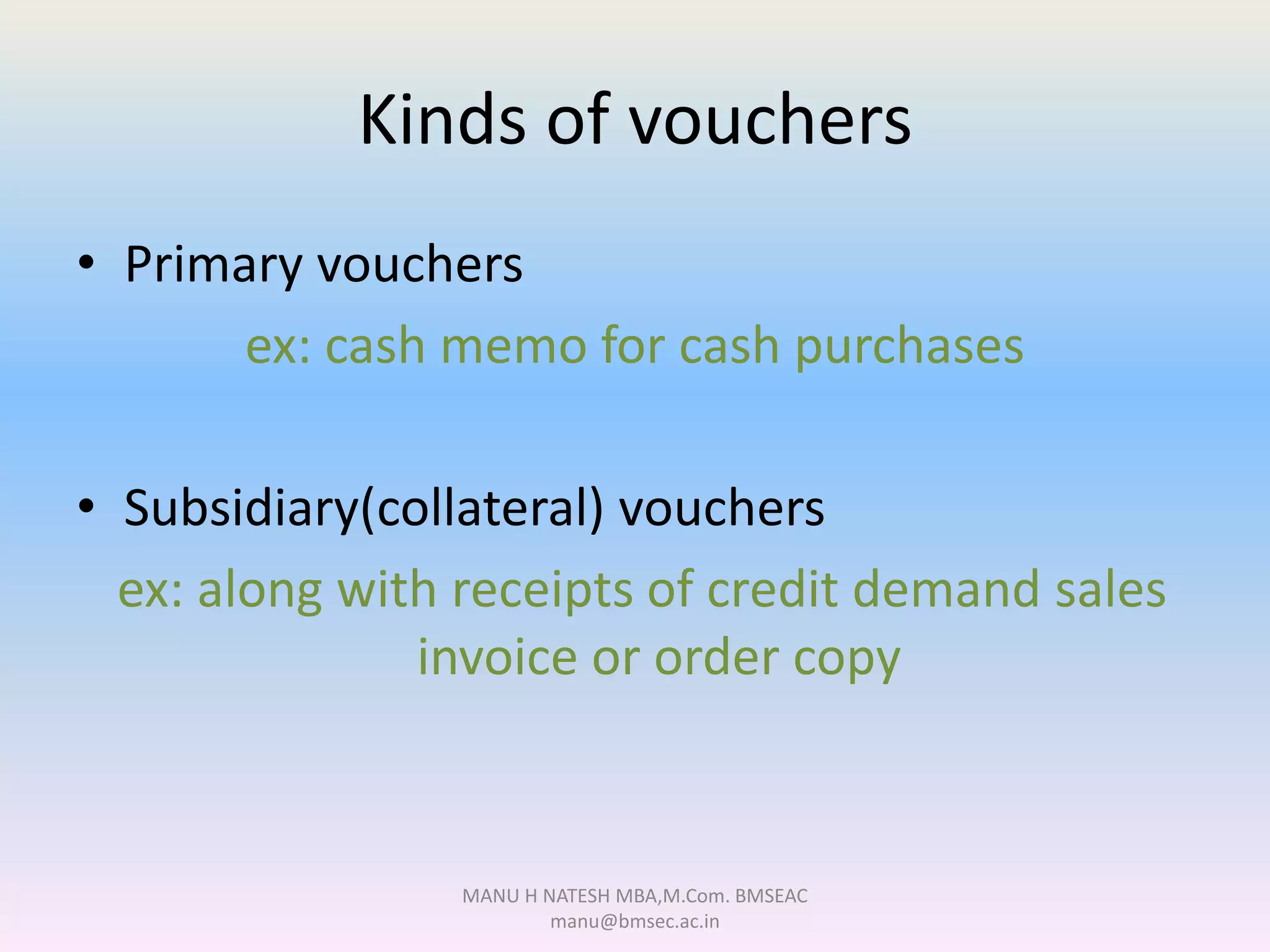 Kinds of vouchers

• Primary vouchers

ex: cash memo for cash purchases

• Subsidiary(collateral) vouchers

ex: along with receipts of credit demand sales invoice or order copy

MANU H NATESH MBA,M.Com. BMSEAC
manu@bmsec.ac.in